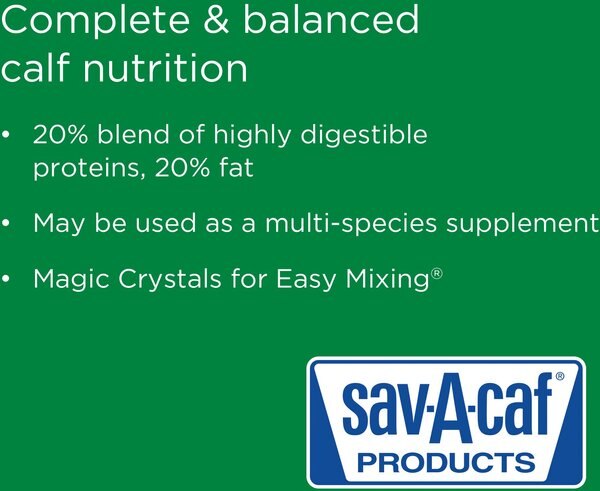 Complete & balanced calf nutrition

• 20% blend of highly digestible proteins, 20% fat

• May be used as a multi-species supplement

• Magic Crystals for Easy Mixing®

sav-A-caf®
PRODUCTS